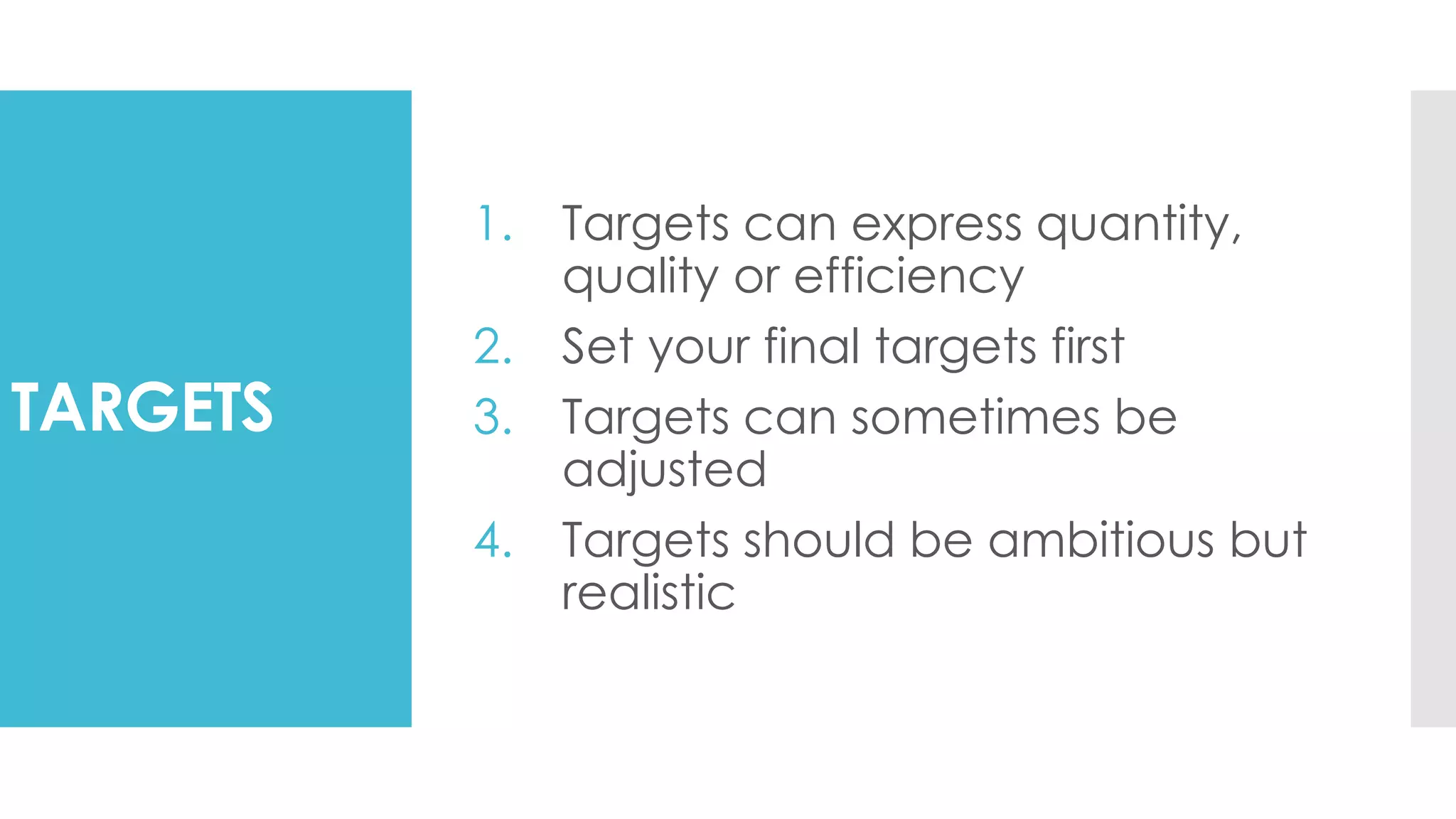 TARGETS

1. Targets can express quantity, quality or efficiency
2. Set your final targets first
3. Targets can sometimes be adjusted
4. Targets should be ambitious but realistic